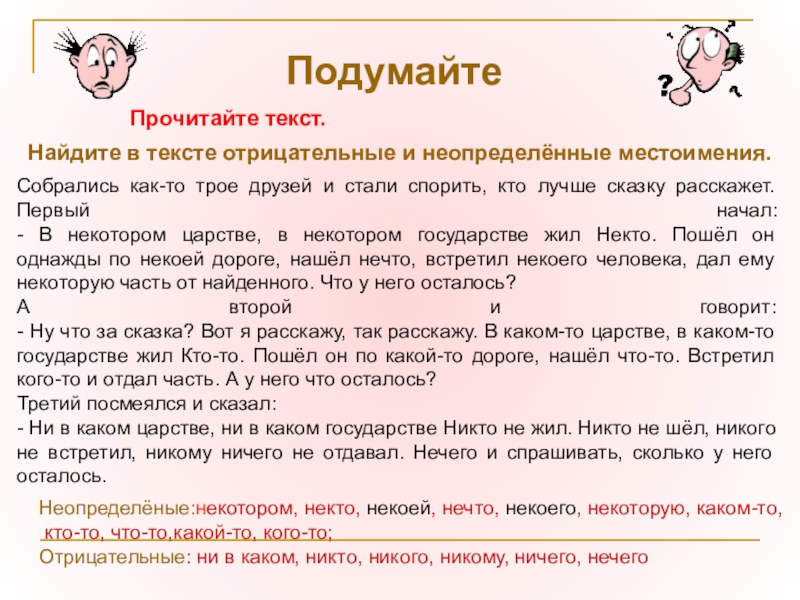 Подумайте

Прочитайте текст.

Найдите в тексте отрицательные и неопределённые местоимения.

Собрались как-то трое друзей и стали спорить, кто лучше сказку расскажет. Первый начал:
- В некотором царстве, в некотором государстве жил Некто. Пошёл он однажды по некоей дороге, нашёл нечто, встретил некоего человека, дал ему некоторую часть от найденного. Что у него осталось?
А второй и говорит:
- Ну что за сказка? Вот я расскажу, так расскажу. В каком-то царстве, в каком-то государстве жил Кто-то. Пошёл он по какой-то дороге, нашёл что-то. Встретил кого-то и отдал часть. А у него что осталось?
Третий посмеялся и сказал:
- Ни в каком царстве, ни в каком государстве Никто не жил. Никто не шёл, никого не встретил, никому ничего не отдавал. Нечего и спрашивать, сколько у него осталось.

Неопределёные:некотором, некто, некоей, нечто, некоего, некоторую, каком-то, кто-то, что-то,какой-то, кого-то;
Отрицательные: ни в каком, никто, никого, никому, ничего, нечего